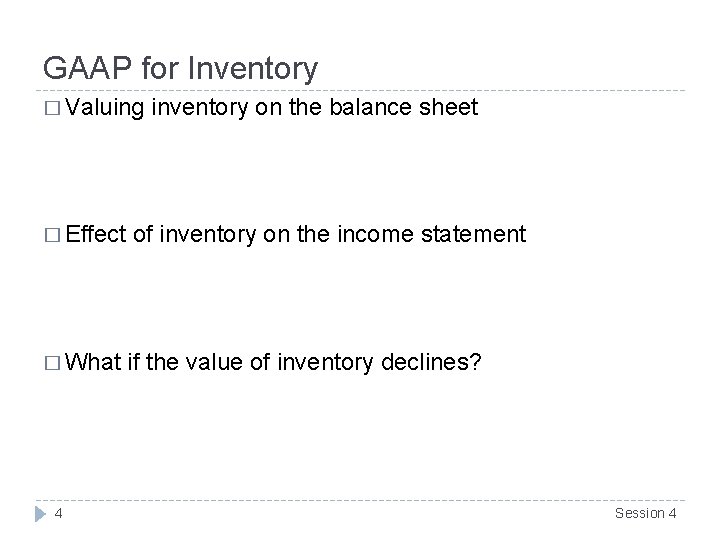 GAAP for Inventory

□ Valuing inventory on the balance sheet

□ Effect of inventory on the income statement

□ What if the value of inventory declines?

4

Session 4